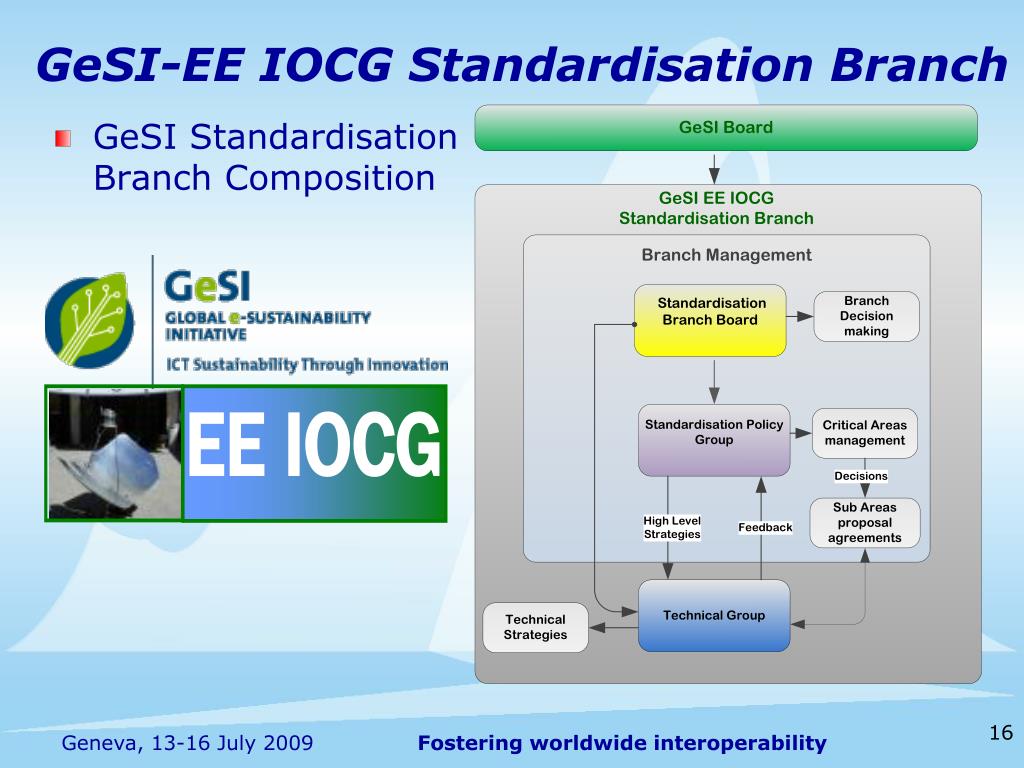 GeSI-EE IOCG Standardisation Branch

GeSI Standardisation Branch Composition

GeSI
GLOBAL e-SUSTAINABILITY INITIATIVE
ICT Sustainability Through Innovation

EE IOCG

GeSI Board

GeSI EE IOCG
Standardisation Branch

Branch Management

Standardisation Branch Board

Branch Decision making

Standardisation Policy Group

Critical Areas management

Decisions

Sub Areas proposal agreements

High Level Strategies

Feedback

Technical Group

Technical Strategies

Geneva, 13-16 July 2009

Fostering worldwide interoperability

16